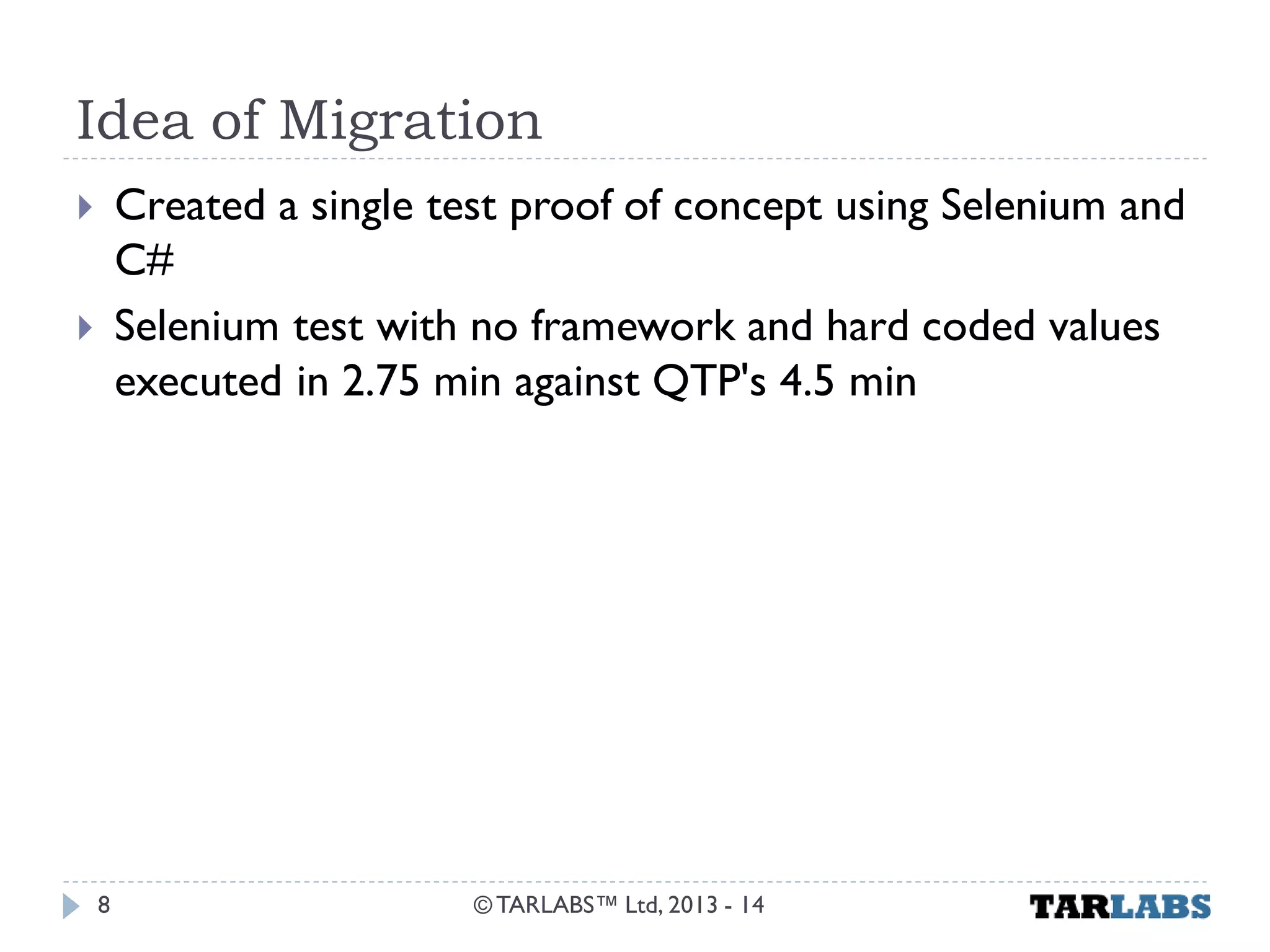 Idea of Migration

Created a single test proof of concept using Selenium and C#

Selenium test with no framework and hard coded values executed in 2.75 min against QTP's 4.5 min

8

© TARLABS™ Ltd, 2013 - 14

TARLABS